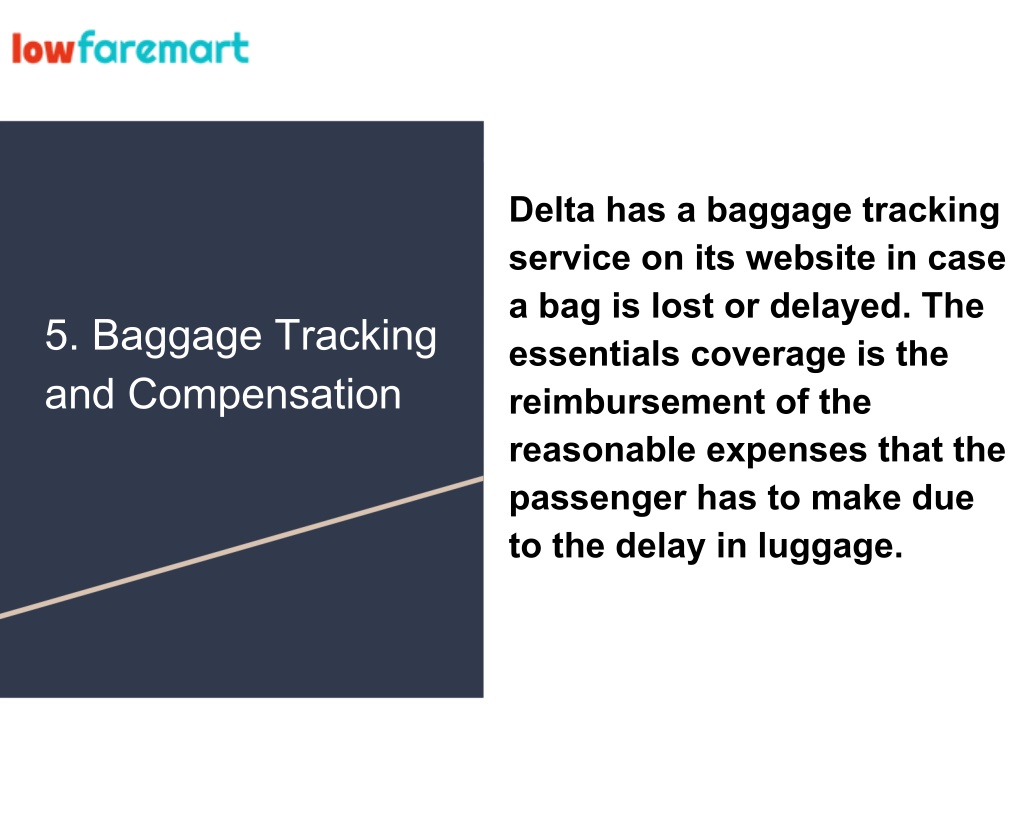 lowfaremart

5. Baggage Tracking and Compensation

Delta has a baggage tracking service on its website in case a bag is lost or delayed. The essentials coverage is the reimbursement of the reasonable expenses that the passenger has to make due to the delay in luggage.